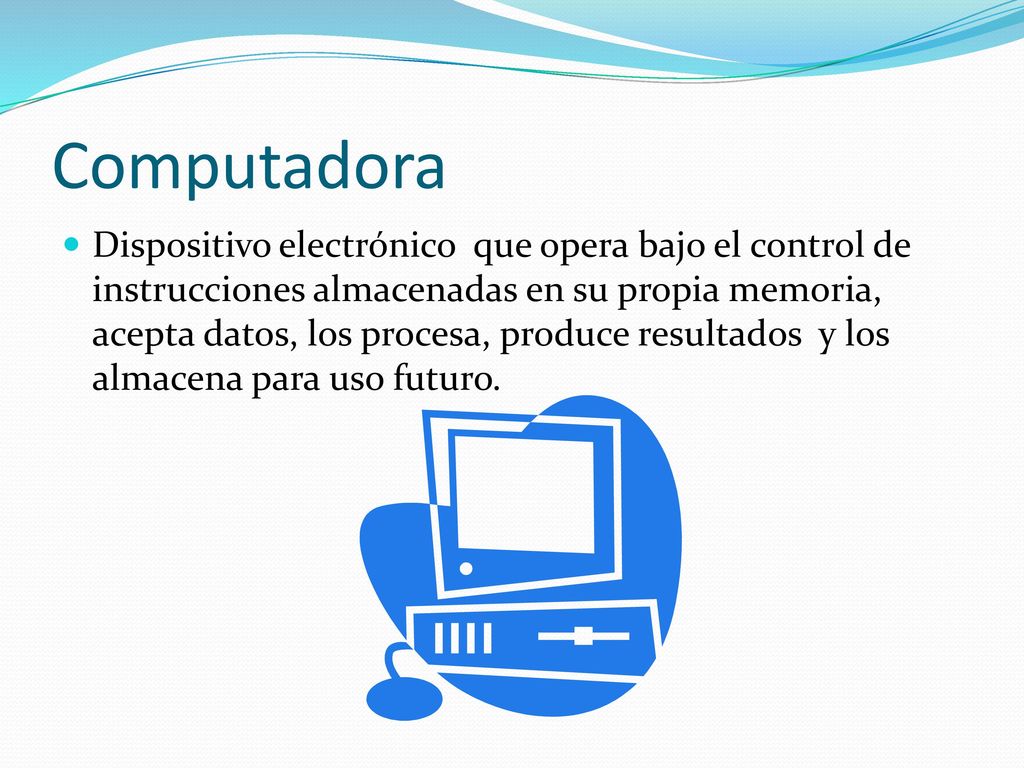 Computadora

Dispositivo electrónico  que opera bajo el control de instrucciones almacenadas en su propia memoria, acepta datos, los procesa, produce resultados  y los almacena para uso futuro.